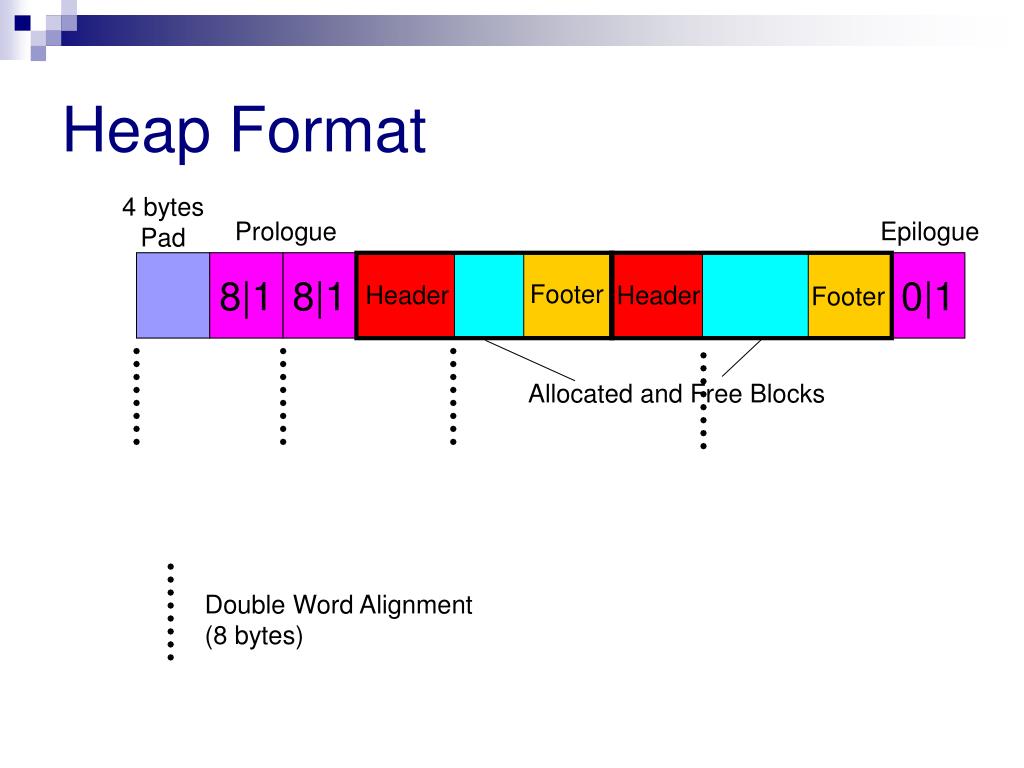 Heap Format

4 bytes Pad

Prologue

Epilogue

8|1 8|1 Header Footer Header Footer 0|1

Allocated and Free Blocks

Double Word Alignment (8 bytes)